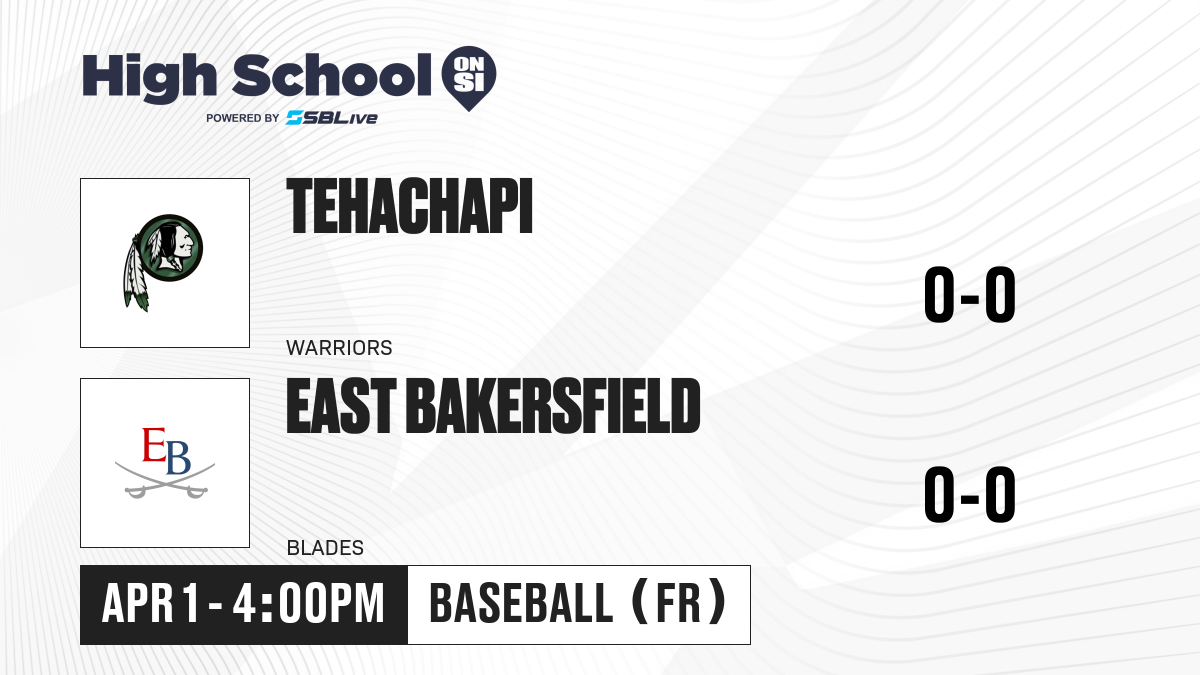 High School ON SI
POWERED BY SBLive

TEHACHAPI
WARRIORS
0-0

EB
EAST BAKERSFIELD
BLADES
0-0

APR 1 - 4:00PM
BASEBALL (FR)